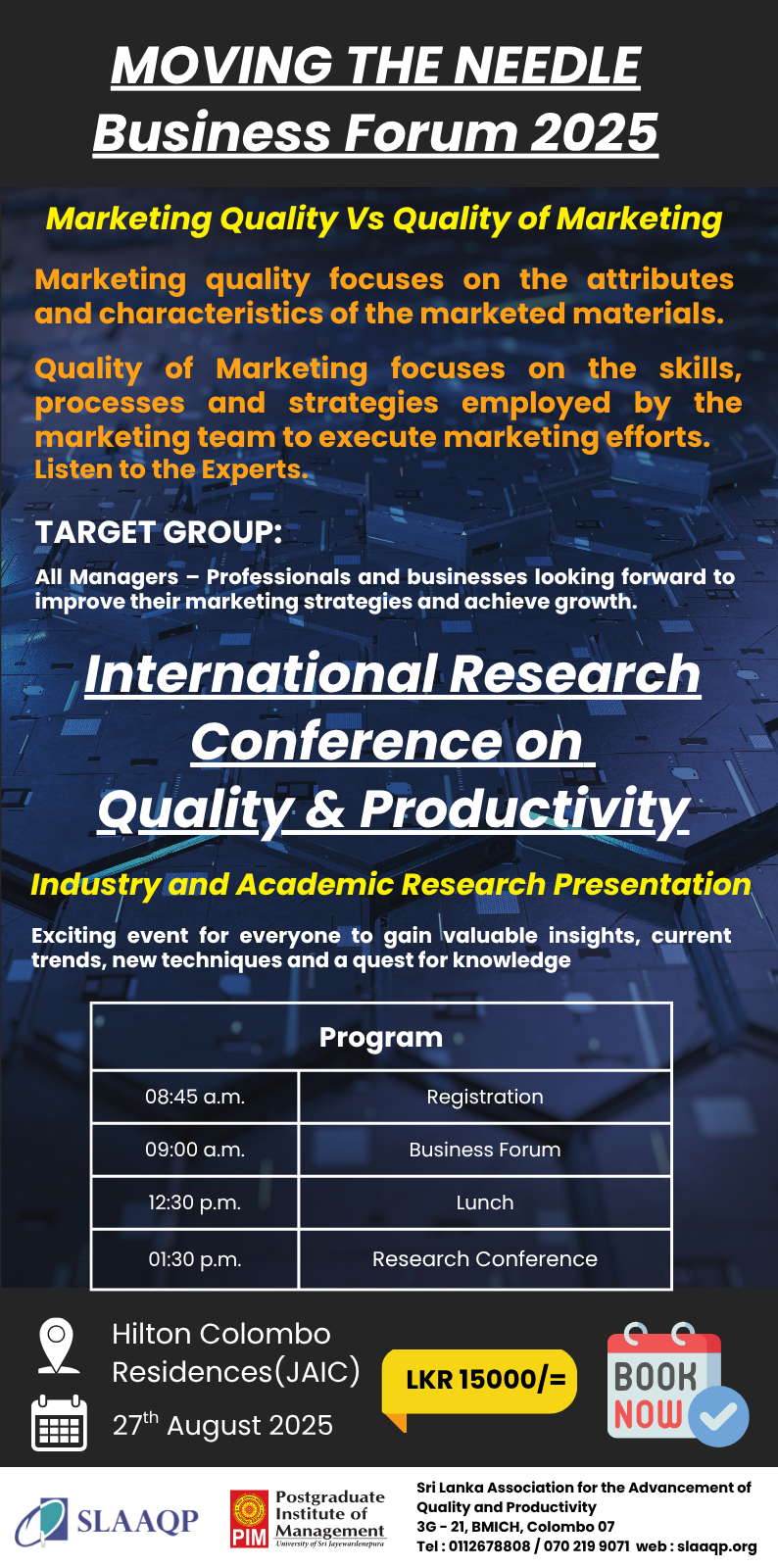 MOVING THE NEEDLE
Business Forum 2025

Marketing Quality Vs Quality of Marketing

Marketing quality focuses on the attributes and characteristics of the marketed materials.

Quality of Marketing focuses on the skills, processes and strategies employed by the marketing team to execute marketing efforts.
Listen to the Experts.

TARGET GROUP:

All Managers – Professionals and businesses looking forward to improve their marketing strategies and achieve growth.

International Research Conference on Quality & Productivity

Industry and Academic Research Presentation

Exciting event for everyone to gain valuable insights, current trends, new techniques and a quest for knowledge

| Program | |
|---|---|
| 08:45 a.m. | Registration |
| 09:00 a.m. | Business Forum |
| 12:30 p.m. | Lunch |
| 01:30 p.m. | Research Conference |

Hilton Colombo Residences(JAIC)

27$^{th}$ August 2025

LKR 15000/=

BOOK NOW

SLAAQP

PIM Postgraduate Institute of Management University of Sri Jayewardenepura

Sri Lanka Association for the Advancement of Quality and Productivity
3G - 21, BMICH, Colombo 07
Tel : 0112678808 / 070 219 9071 web : slaaqp.org